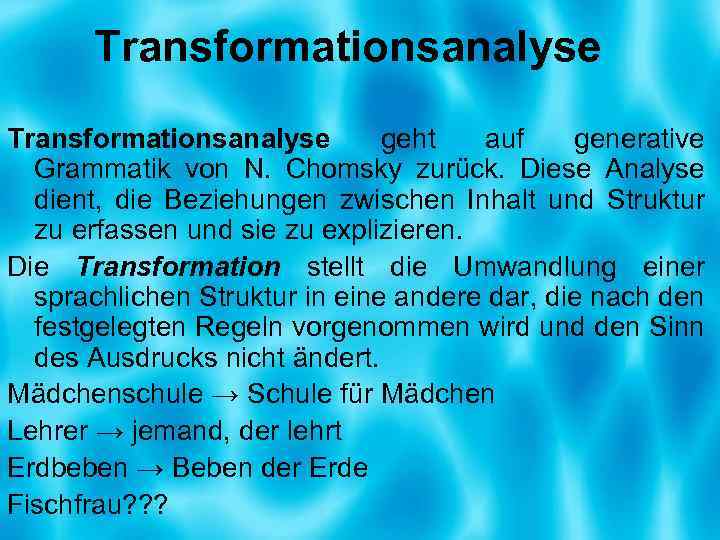 Transformationsanalyse

Transformationsanalyse geht auf generative Grammatik von N. Chomsky zurück. Diese Analyse dient, die Beziehungen zwischen Inhalt und Struktur zu erfassen und sie zu explizieren.

Die Transformation stellt die Umwandlung einer sprachlichen Struktur in eine andere dar, die nach den festgelegten Regeln vorgenommen wird und den Sinn des Ausdrucks nicht ändert.

Mädchenschule → Schule für Mädchen

Lehrer → jemand, der lehrt

Erdbeben → Beben der Erde

Fischfrau???